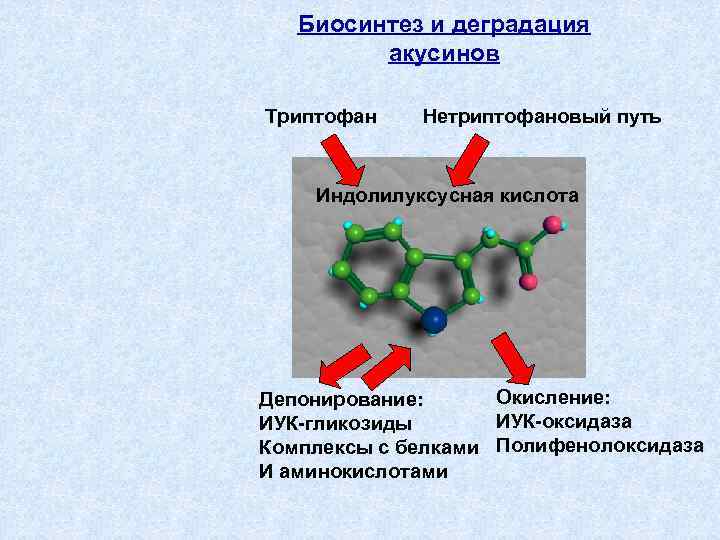 Биосинтез и деградация акусинов

Триптофан

Нетриптофановый путь

Индолилуксусная кислота

Депонирование:
ИУК-гликозиды
Комплексы с белками
И аминокислотами

Окисление:
ИУК-оксидаза
Полифенолоксидаза